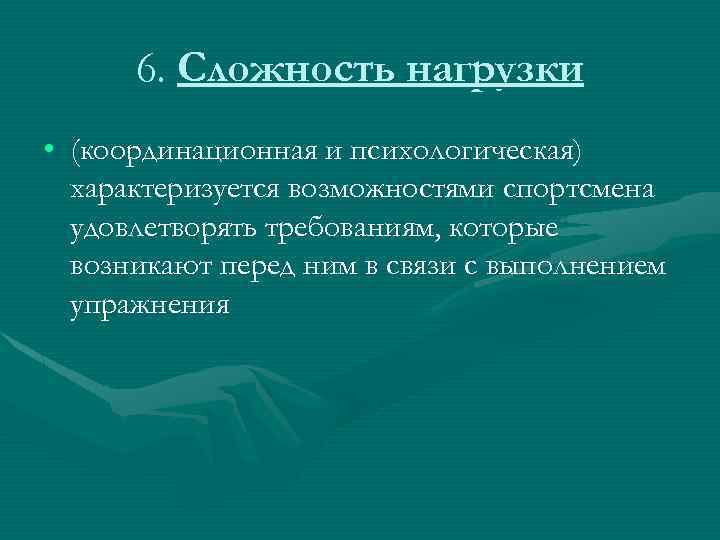 6. Сложность нагрузки

• (координационная и психологическая) характеризуется возможностями спортсмена удовлетворять требованиям, которые возникают перед ним в связи с выполнением упражнения